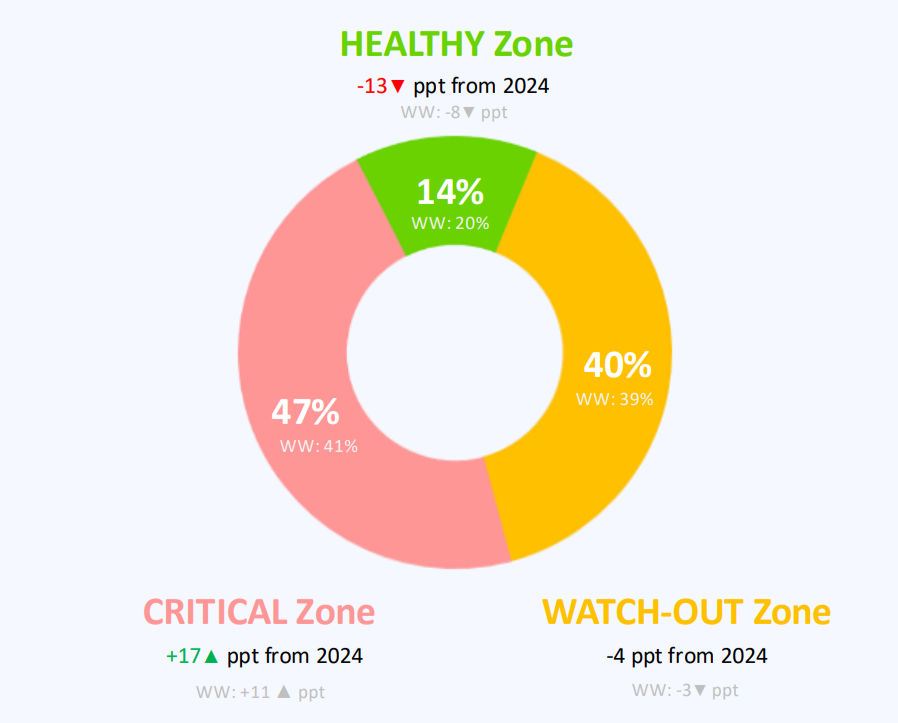 HEALTHY Zone

-13▼ ppt from 2024

WW: -8▼ ppt

14%
WW: 20%

40%
WW: 39%

47%
WW: 41%

CRITICAL Zone

+17▲ ppt from 2024

WW: +11 ▲ ppt

WATCH-OUT Zone

-4 ppt from 2024

WW: -3▼ ppt